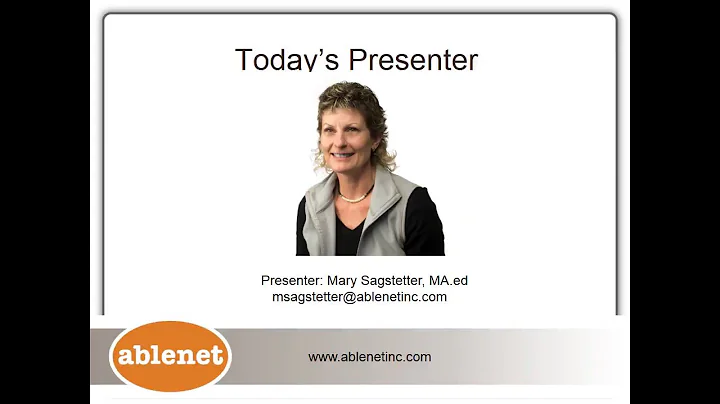 Today's Presenter

Presenter: Mary Sagstetter, MA.ed
msagstetter@ablenetinc.com

ablenet

www.ablenetinc.com